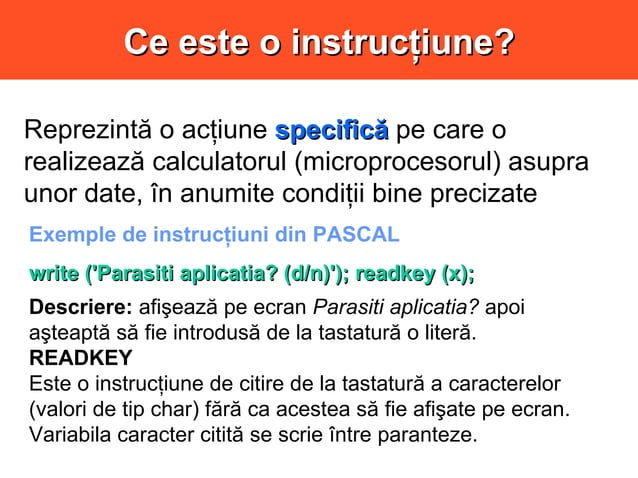 Ce este o instrucțiune?

Reprezintă o acțiune specifică pe care o realizează calculatorul (microprocesorul) asupra unor date, în anumite condiții bine precizate

Exemple de instrucțiuni din PASCAL

write ('Parasiti aplicatia? (d/n)'); readkey (x);

Descriere: afişează pe ecran Parasiti aplicatia? apoi aşteaptă să fie introdusă de la tastatură o literă.
READKEY
Este o instrucțiune de citire de la tastatură a caracterelor (valori de tip char) fără ca acestea să fie afişate pe ecran. Variabila caracter citită se scrie între paranteze.